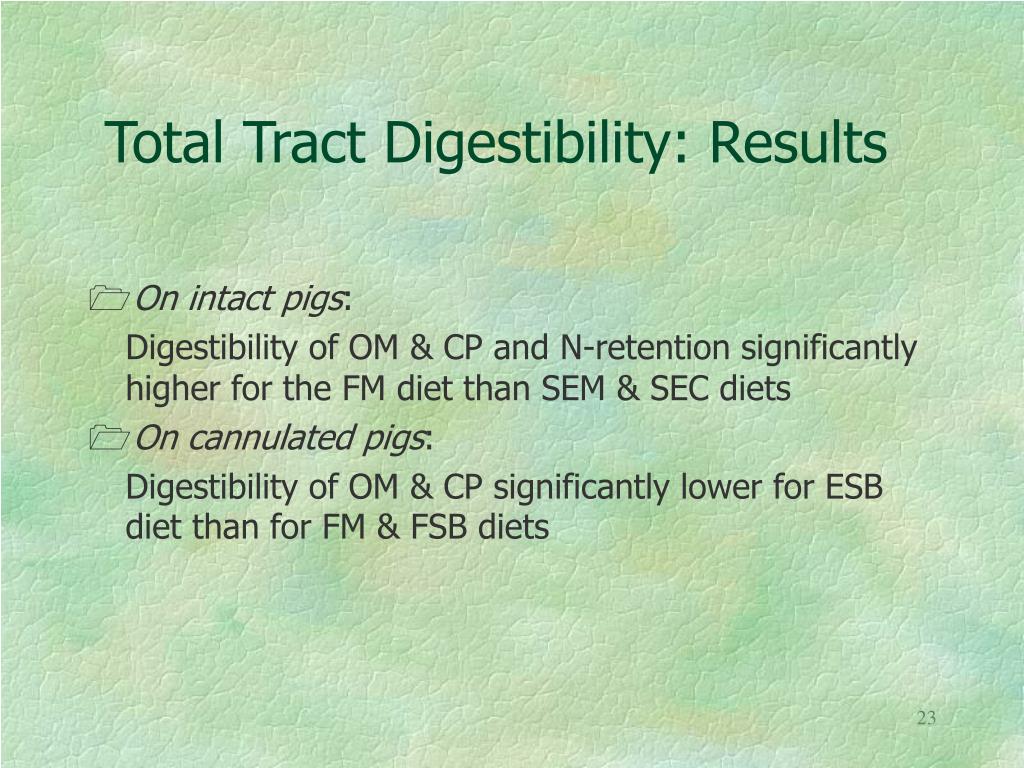 Total Tract Digestibility: Results

On intact pigs:

Digestibility of OM & CP and N-retention significantly higher for the FM diet than SEM & SEC diets

On cannulated pigs:

Digestibility of OM & CP significantly lower for ESB diet than for FM & FSB diets

23